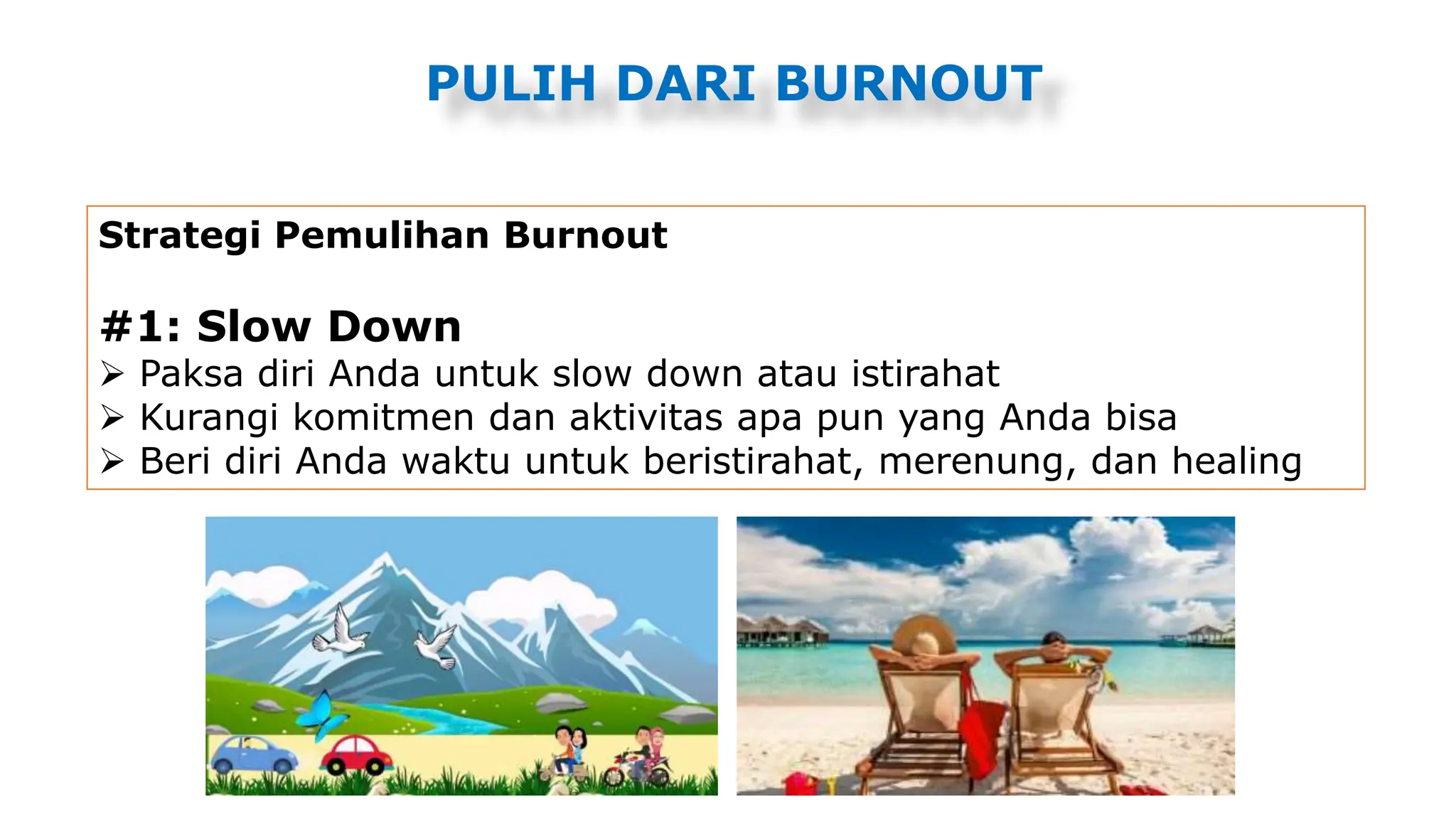 PULIH DARI BURNOUT

Strategi Pemulihan Burnout

#1: Slow Down

➢ Paksa diri Anda untuk slow down atau istirahat
➢ Kurangi komitmen dan aktivitas apa pun yang Anda bisa
➢ Beri diri Anda waktu untuk beristirahat, merenung, dan healing